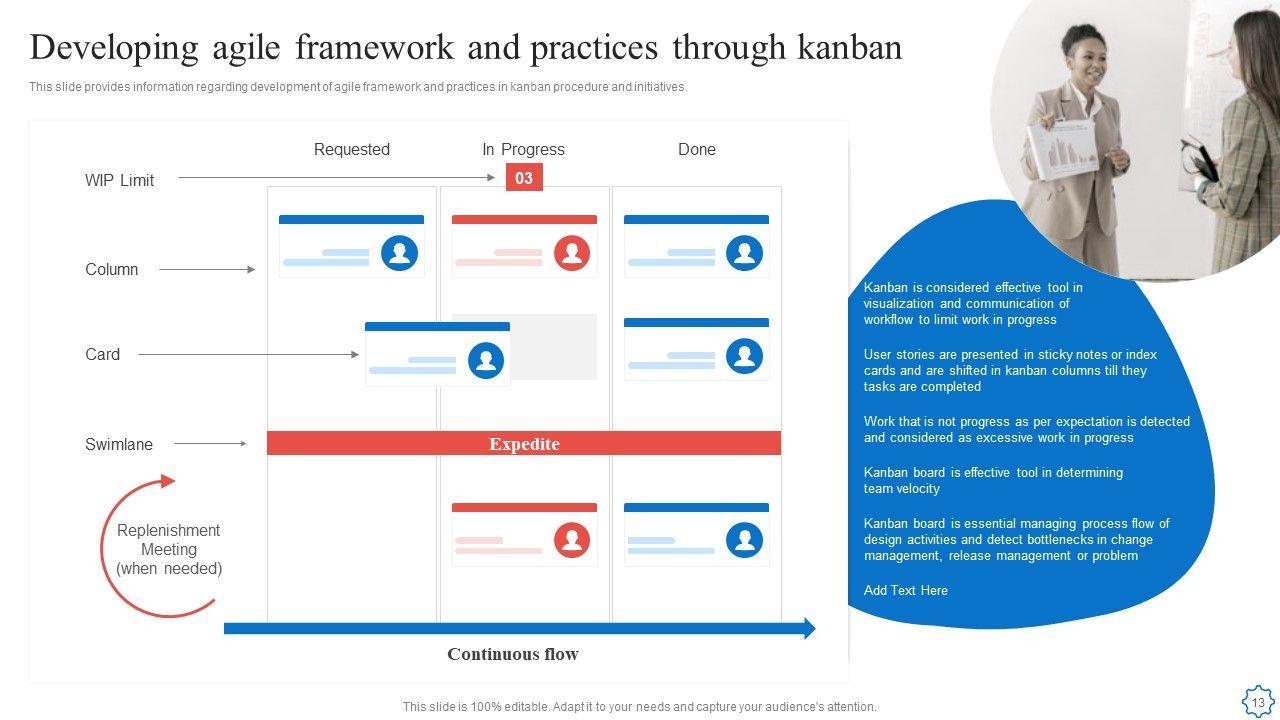 Developing agile framework and practices through kanban

This slide provides information regarding development of agile framework and practices in kanban procedure and initiatives.

Requested

In Progress

Done

WIP Limit

03

Column

Card

Swimlane

Expedite

Replenishment Meeting (when needed)

Continuous flow

Kanban is considered effective tool in visualization and communication of workflow to limit work in progress

User stories are presented in sticky notes or index cards and are shifted in kanban columns till they tasks are completed

Work that is not progress as per expectation is detected and considered as excessive work in progress

Kanban board is effective tool in determining team velocity

Kanban board is essential managing process flow of design activities and detect bottlenecks in change management, release management or problem

Add Text Here

This slide is 100% editable. Adapt it to your needs and capture your audience's attention.

13